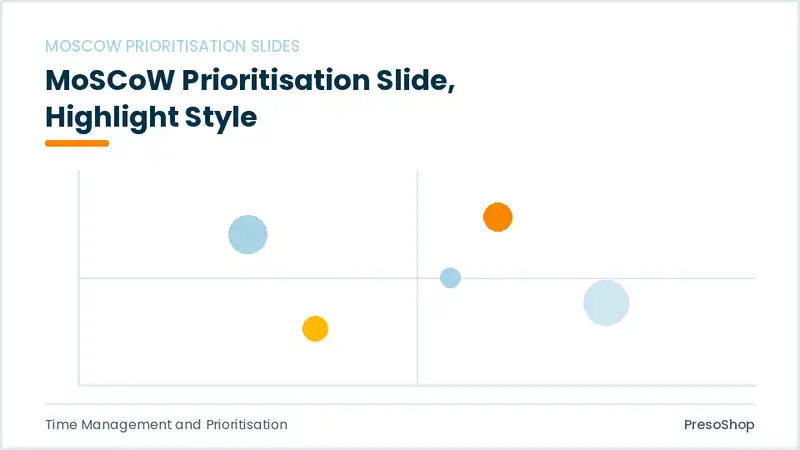 MOSCOW PRIORITISATION SLIDES

MoSCoW Prioritisation Slide, Highlight Style

Time Management and Prioritisation

PresoShop